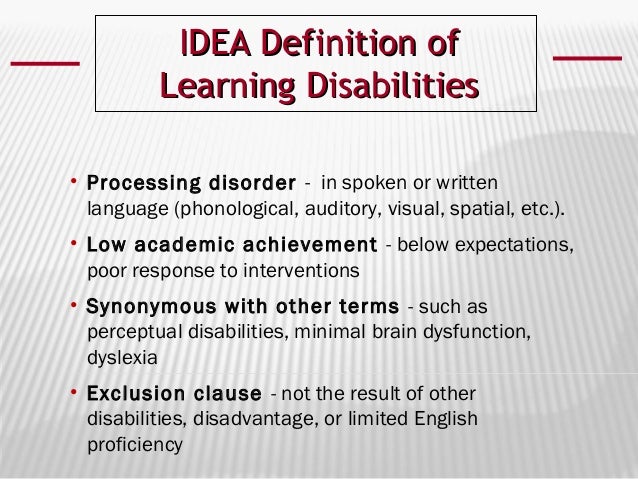 IDEA Definition of Learning Disabilities

• Processing disorder - in spoken or written language (phonological, auditory, visual, spatial, etc.).

• Low academic achievement - below expectations, poor response to interventions

• Synonymous with other terms - such as perceptual disabilities, minimal brain dysfunction, dyslexia

• Exclusion clause - not the result of other disabilities, disadvantage, or limited English proficiency